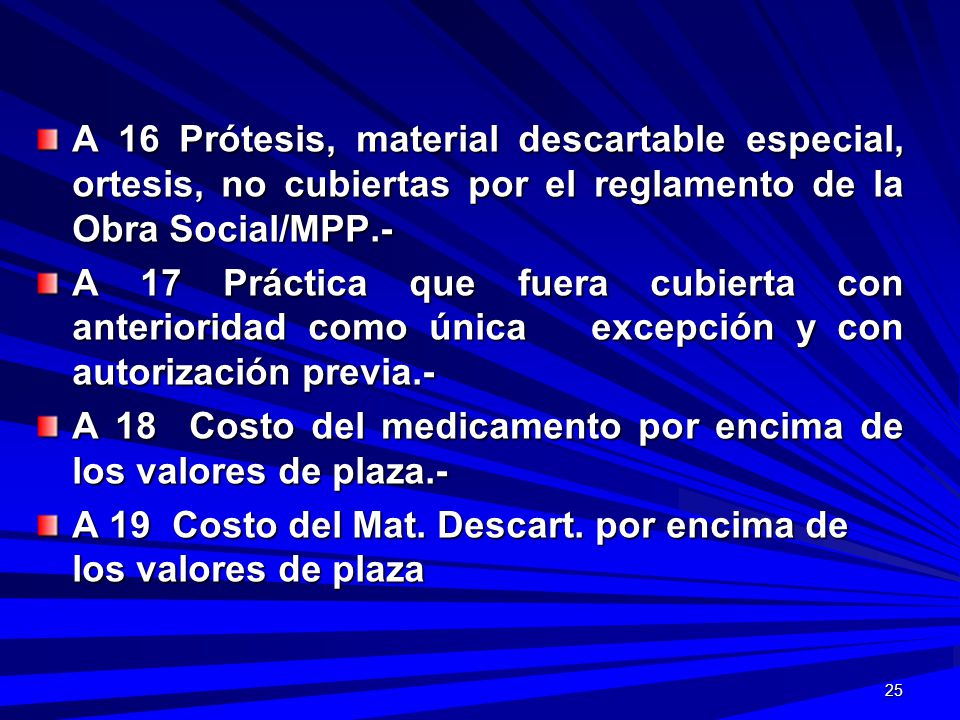 A 16 Prótesis, material descartable especial, ortesis, no cubiertas por el reglamento de la Obra Social/MPP.-

A 17 Práctica que fuera cubierta con anterioridad como única excepción y con autorización previa.-

A 18 Costo del medicamento por encima de los valores de plaza.-

A 19 Costo del Mat. Descart. por encima de los valores de plaza

25